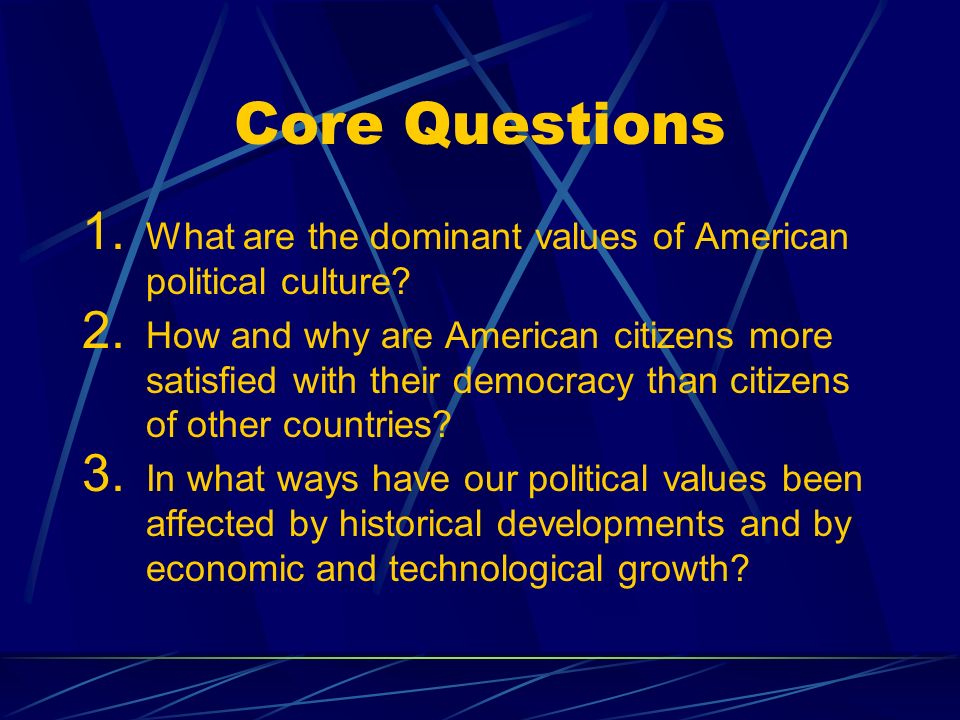 Core Questions

1. What are the dominant values of American political culture?
2. How and why are American citizens more satisfied with their democracy than citizens of other countries?
3. In what ways have our political values been affected by historical developments and by economic and technological growth?